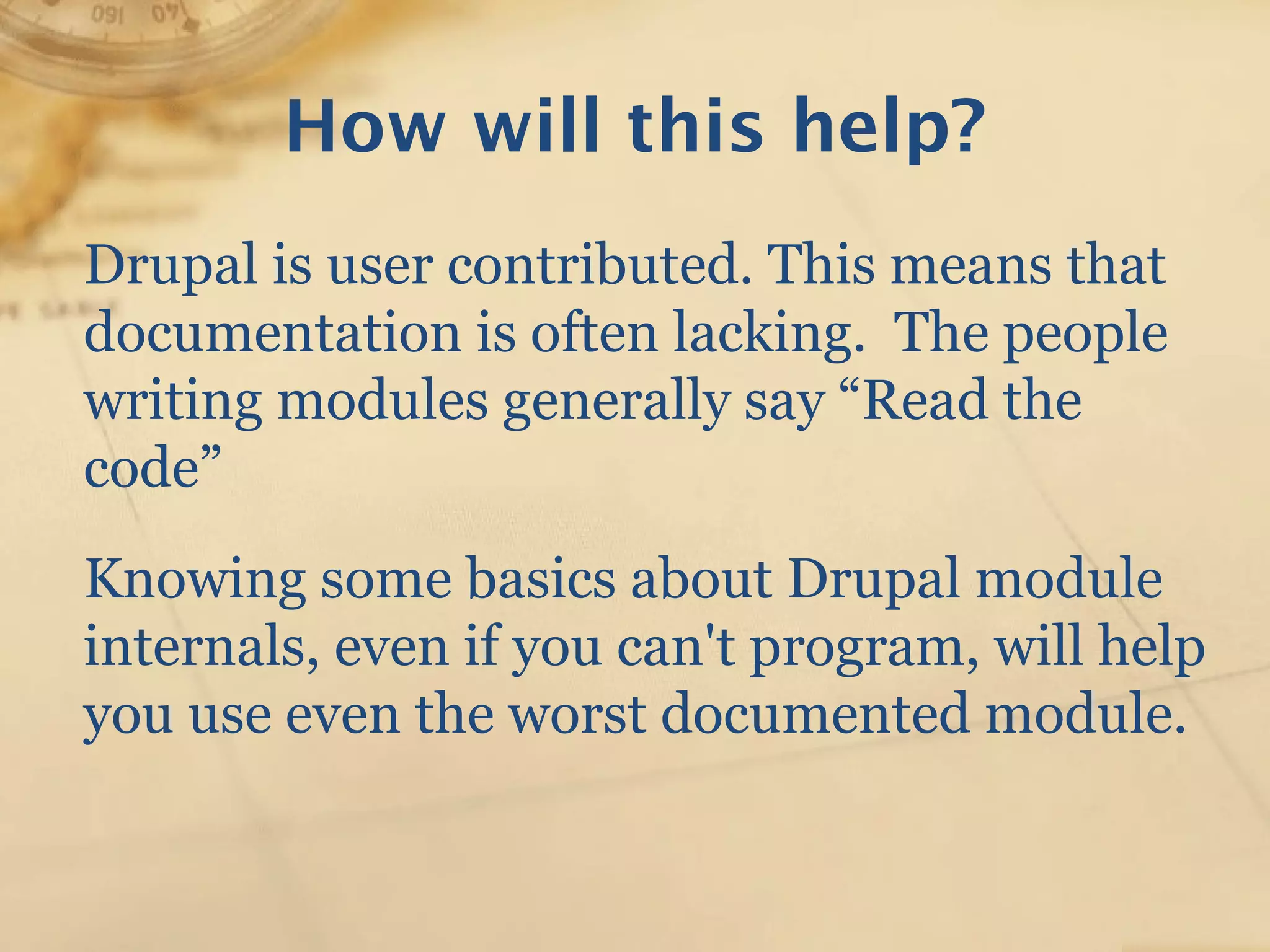 How will this help?

Drupal is user contributed. This means that documentation is often lacking.  The people writing modules generally say “Read the code”

Knowing some basics about Drupal module internals, even if you can't program, will help you use even the worst documented module.